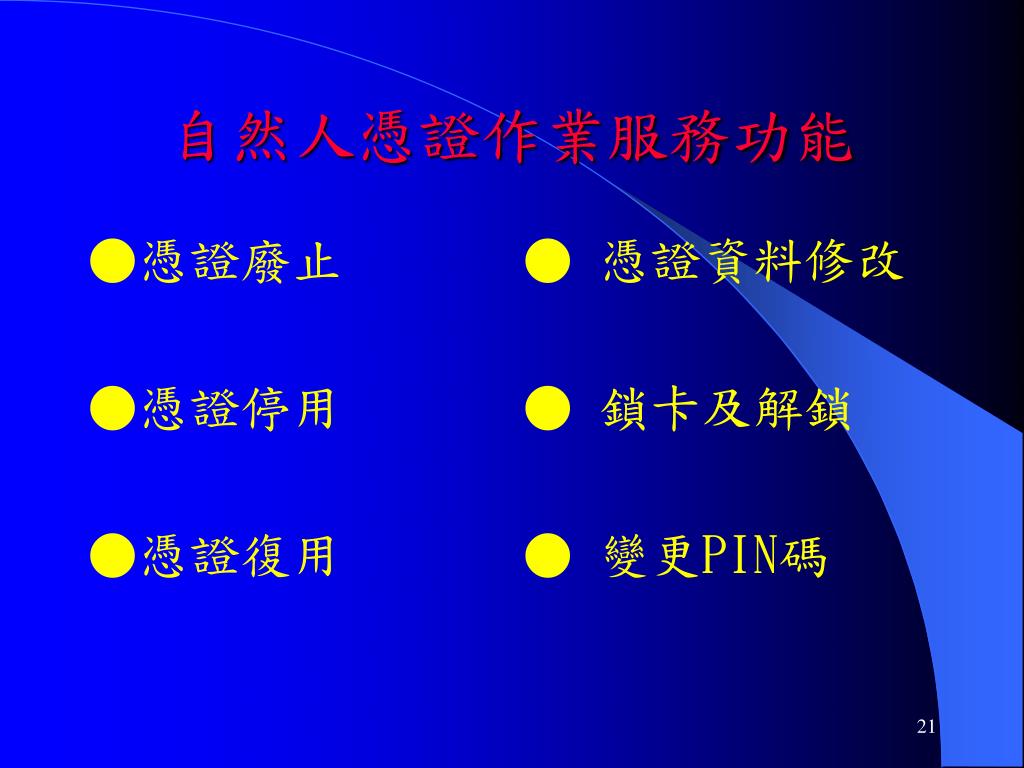 自然人憑證作業服務功能

●憑證廢止

●憑證停用

●憑證復用

● 憑證資料修改

● 鎖卡及解鎖

● 變更PIN碼

21